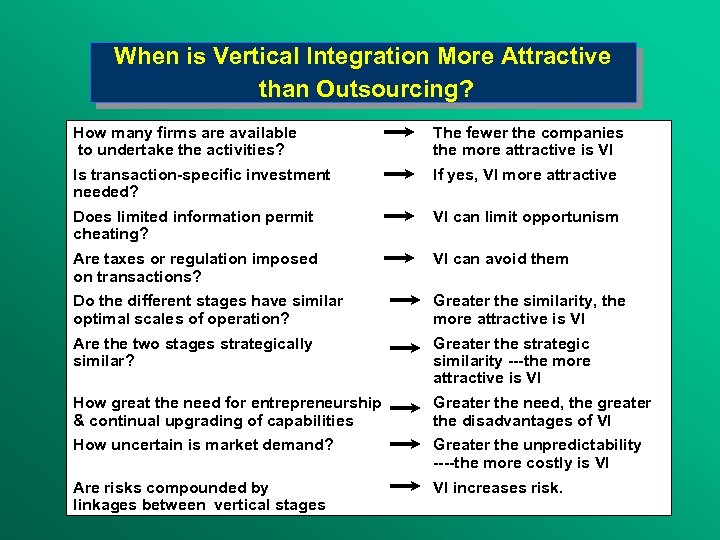 When is Vertical Integration More Attractive than Outsourcing?

How many firms are available to undertake the activities? → The fewer the companies the more attractive is VI

Is transaction-specific investment needed? → If yes, VI more attractive

Does limited information permit cheating? → VI can limit opportunism

Are taxes or regulation imposed on transactions? → VI can avoid them

Do the different stages have similar optimal scales of operation? → Greater the similarity, the more attractive is VI

Are the two stages strategically similar? → Greater the strategic similarity ---the more attractive is VI

How great the need for entrepreneurship & continual upgrading of capabilities → Greater the need, the greater the disadvantages of VI

How uncertain is market demand? → Greater the unpredictability ----the more costly is VI

Are risks compounded by linkages between vertical stages → VI increases risk.